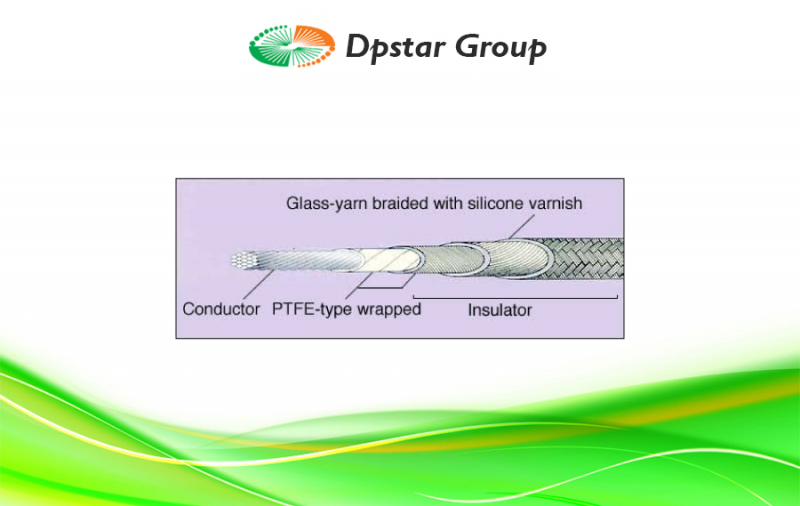 Dpstar Group

Glass-yarn braided with silicone varnish

Conductor PTFE-type wrapped Insulator